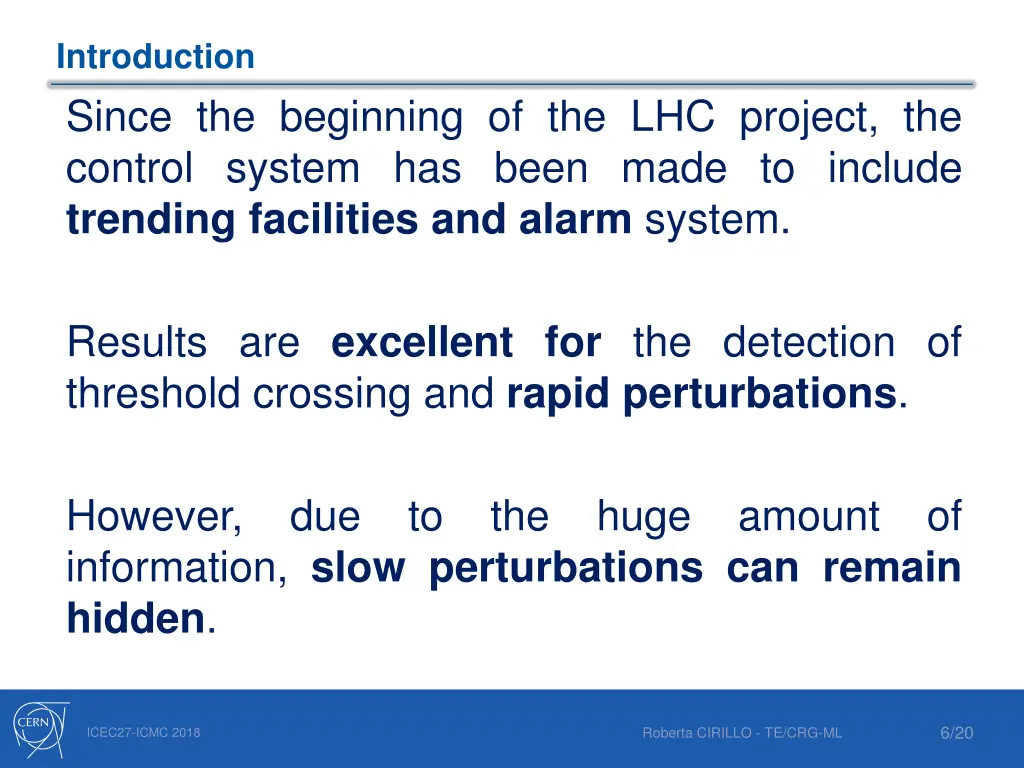 Introduction

Since the beginning of the LHC project, the control system has been made to include trending facilities and alarm system.

Results are excellent for the detection of threshold crossing and rapid perturbations.

However, due to the huge amount of information, slow perturbations can remain hidden.

CERN

ICEC27-ICMC 2018

Roberta CIRILLO - TE/CRG-ML

6/20